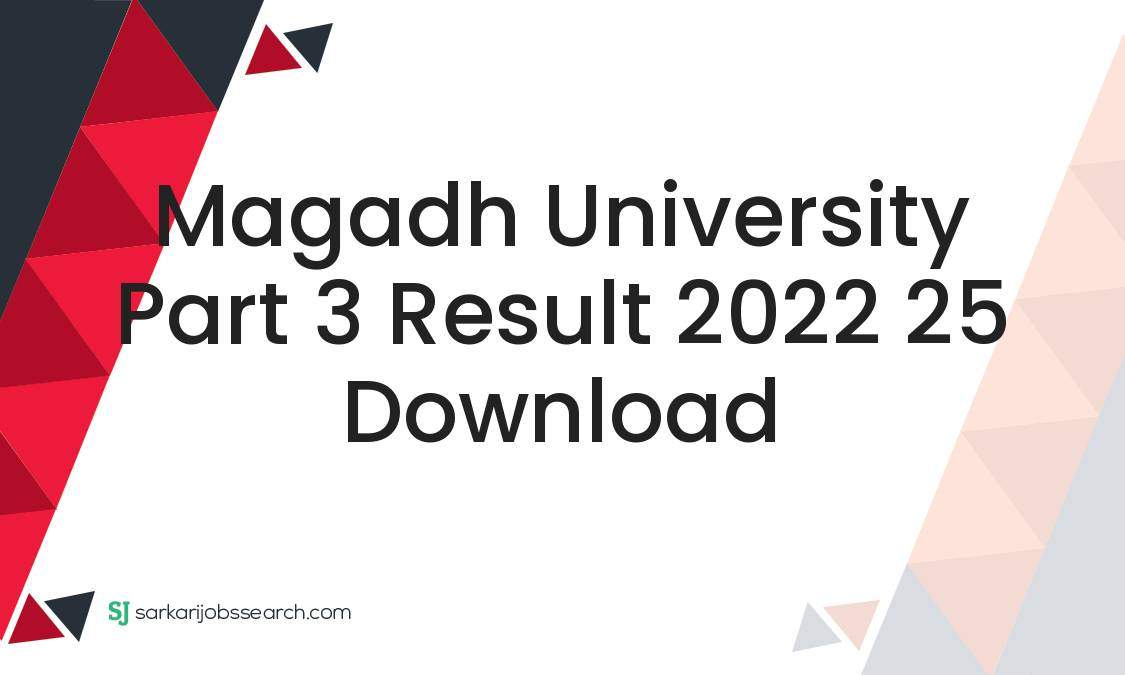 Magadh University Part 3 Result 2022 25 Download

SJ sarkarijobssearch.com